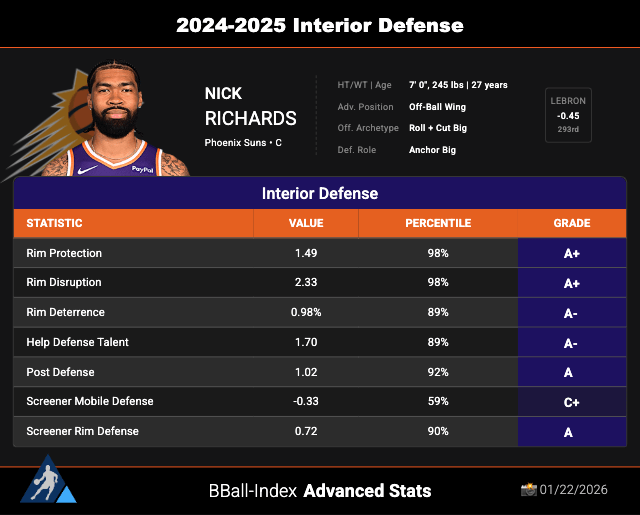 2024-2025 Interior Defense

PayPal

NICK RICHARDS
Phoenix Suns • C

HT/WT | Age 7' 0", 245 lbs | 27 years
Adv. Position Off-Ball Wing
Off. Archetype Roll + Cut Big
Def. Role Anchor Big

LEBRON
-0.45
293rd

Interior Defense

| STATISTIC | VALUE | PERCENTILE | GRADE |
|---|---|---|---|
| Rim Protection | 1.49 | 98% | A+ |
| Rim Disruption | 2.33 | 98% | A+ |
| Rim Deterrence | 0.98% | 89% | A- |
| Help Defense Talent | 1.70 | 89% | A- |
| Post Defense | 1.02 | 92% | A |
| Screener Mobile Defense | -0.33 | 59% | C+ |
| Screener Rim Defense | 0.72 | 90% | A |

BBall-Index Advanced Stats
01/22/2026